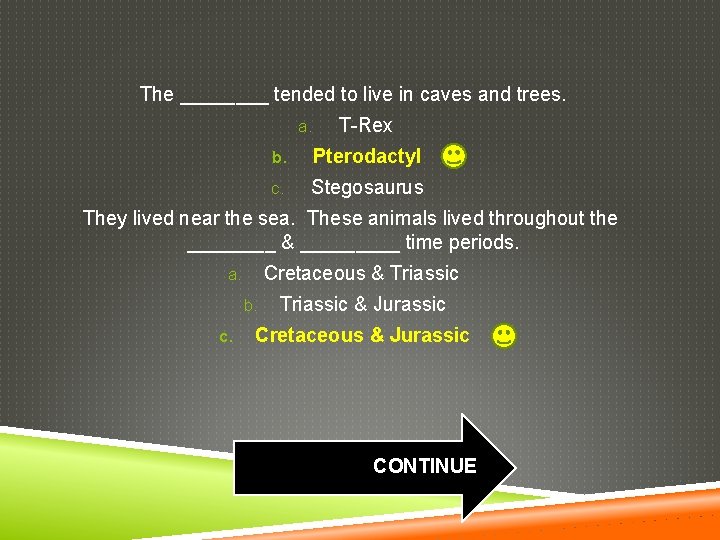 The ________ tended to live in caves and trees.

a. T-Rex

b. Pterodactyl ☺

c. Stegosaurus

They lived near the sea. These animals lived throughout the ________ & _________ time periods.

a. Cretaceous & Triassic

b. Triassic & Jurassic

c. Cretaceous & Jurassic ☺

CONTINUE